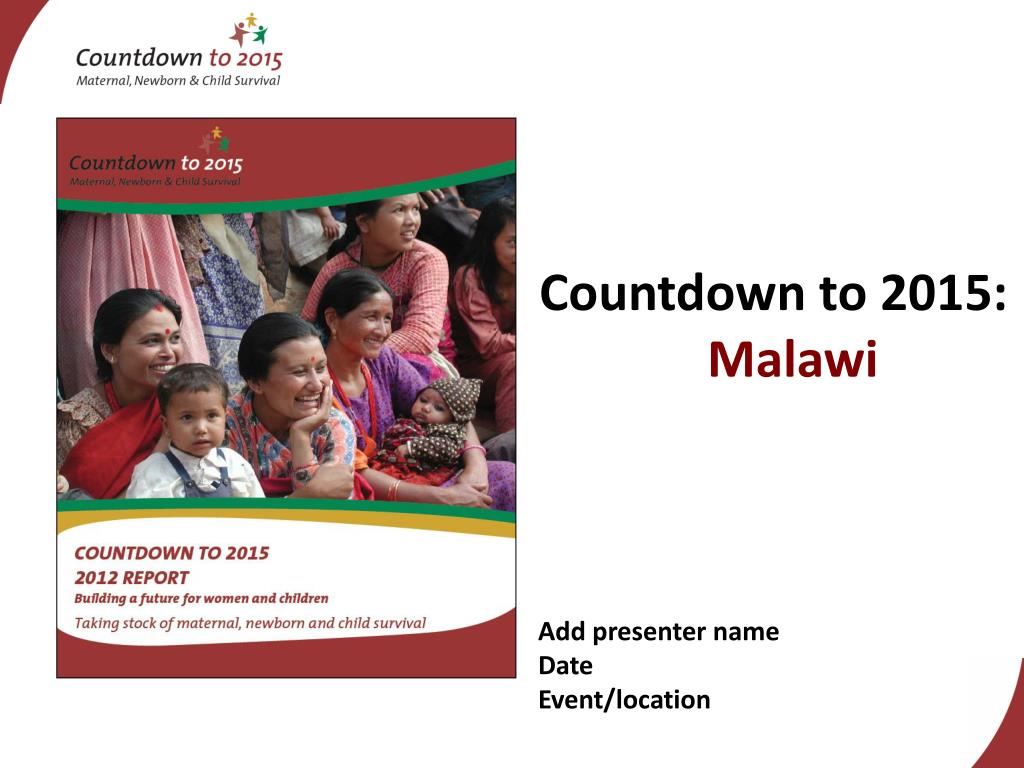 Countdown to 2015
Maternal, Newborn & Child Survival

Countdown to 2015
Maternal, Newborn & Child Survival

COUNTDOWN TO 2015
2012 REPORT
Building a future for women and children
Taking stock of maternal, newborn and child survival

Countdown to 2015:
Malawi

Add presenter name
Date
Event/location